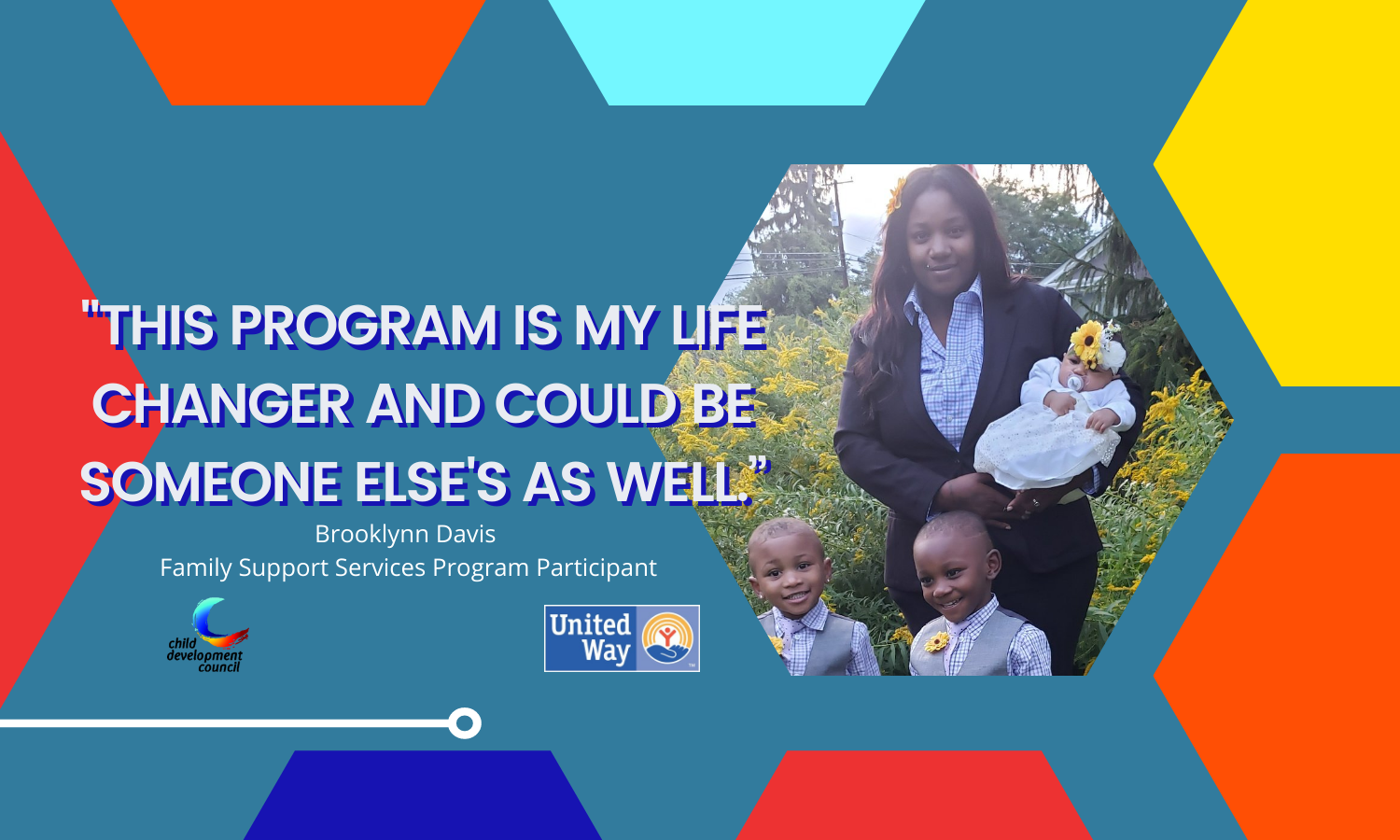 "THIS PROGRAM IS MY LIFE CHANGER AND COULD BE SOMEONE ELSE'S AS WELL."

Brooklynn Davis
Family Support Services Program Participant

child development council

United Way